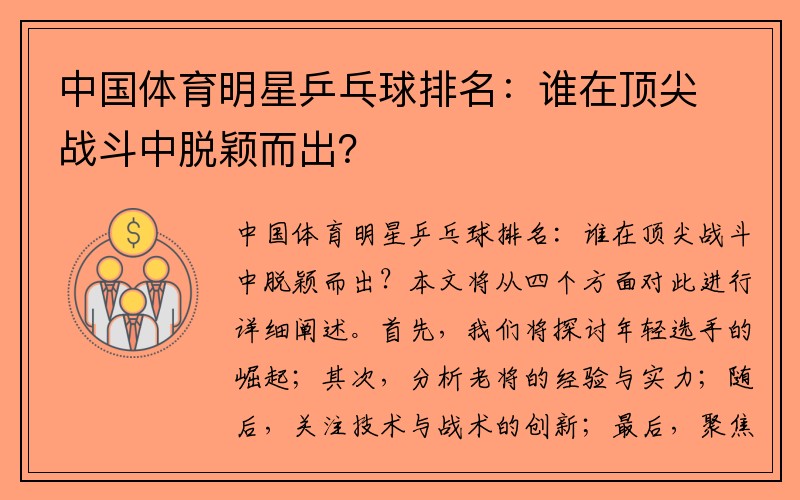 中国体育明星乒乓球排名：谁在顶尖战斗中脱颖而出？

$

中国体育明星乒乓球排名：谁在顶尖战斗中脱颖而出？本文将从四个方面对此进行详细阐述。首先，我们将探讨年轻选手的崛起；其次，分析老将的经验与实力；随后，关注技术与战术的创新；最后，聚焦